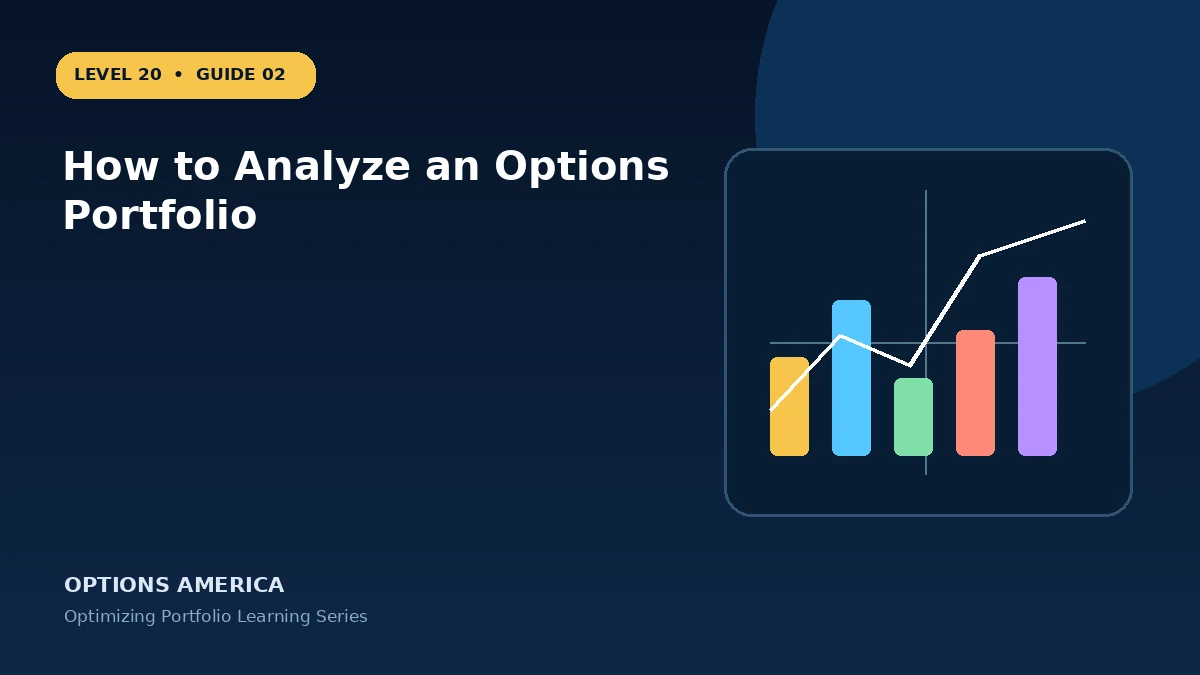 LEVEL 20 • GUIDE 02

How to Analyze an Options Portfolio

OPTIONS AMERICA

Optimizing Portfolio Learning Series